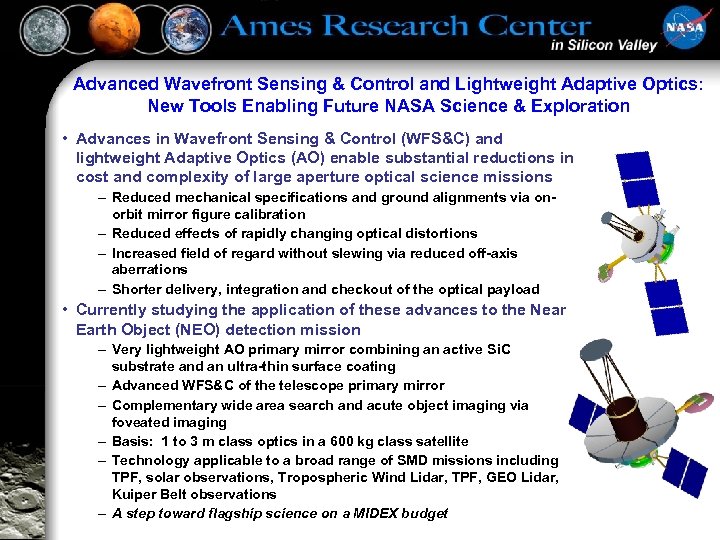 Ames Research Center
in Silicon Valley

NASA

Advanced Wavefront Sensing & Control and Lightweight Adaptive Optics: New Tools Enabling Future NASA Science & Exploration

• Advances in Wavefront Sensing & Control (WFS&C) and lightweight Adaptive Optics (AO) enable substantial reductions in cost and complexity of large aperture optical science missions
– Reduced mechanical specifications and ground alignments via on-orbit mirror figure calibration
– Reduced effects of rapidly changing optical distortions
– Increased field of regard without slewing via reduced off-axis aberrations
– Shorter delivery, integration and checkout of the optical payload
• Currently studying the application of these advances to the Near Earth Object (NEO) detection mission
– Very lightweight AO primary mirror combining an active SiC substrate and an ultra-thin surface coating
– Advanced WFS&C of the telescope primary mirror
– Complementary wide area search and acute object imaging via foveated imaging
– Basis: 1 to 3 m class optics in a 600 kg class satellite
– Technology applicable to a broad range of SMD missions including TPF, solar observations, Tropospheric Wind Lidar, TPF, GEO Lidar, Kuiper Belt observations
– A step toward flagship science on a MIDEX budget